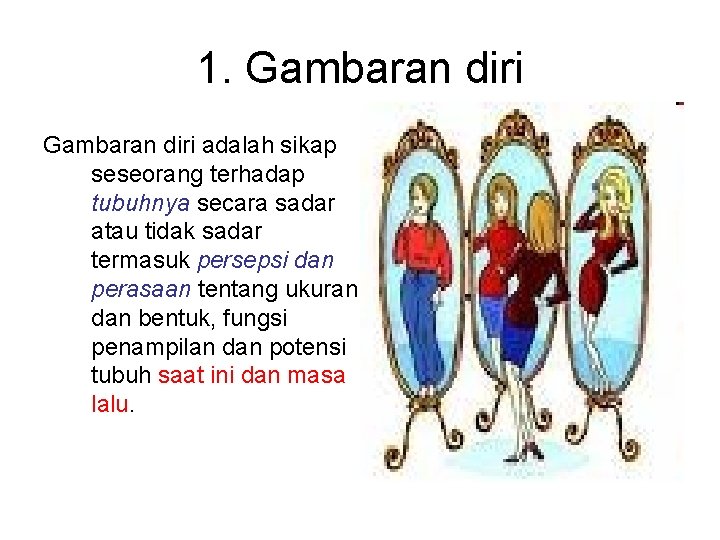 1. Gambaran diri

Gambaran diri adalah sikap seseorang terhadap tubuhnya secara sadar atau tidak sadar termasuk persepsi dan perasaan tentang ukuran dan bentuk, fungsi penampilan dan potensi tubuh saat ini dan masa lalu.